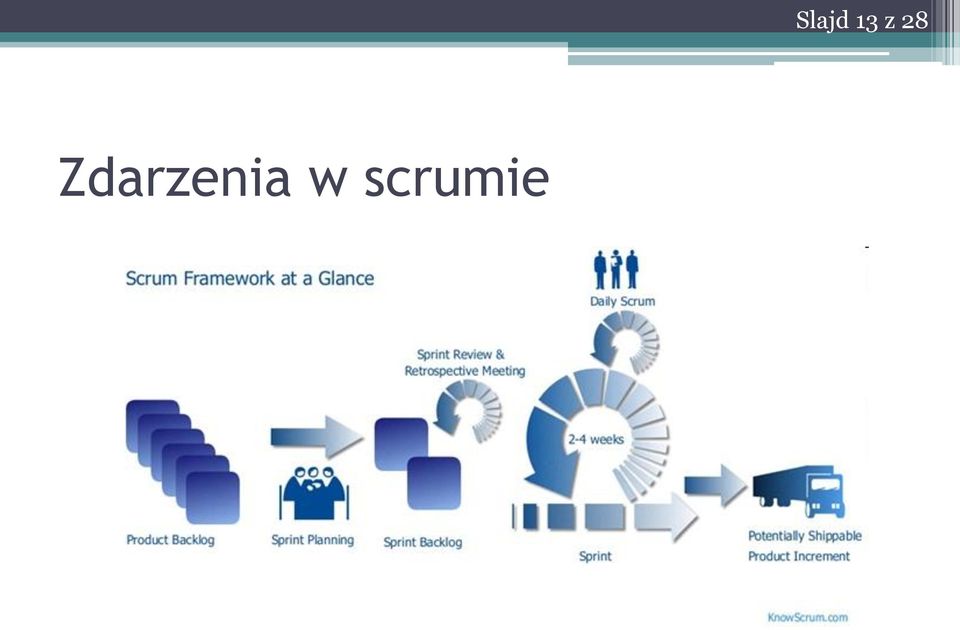 Slajd 13 z 28

Zdarzenia w scrumie

Scrum Framework at a Glance

Daily Scrum

Sprint Review & Retrospective Meeting

2-4 weeks

Product Backlog

Sprint Planning

Sprint Backlog

Sprint

Potentially Shippable Product Increment

KnowScrum.com